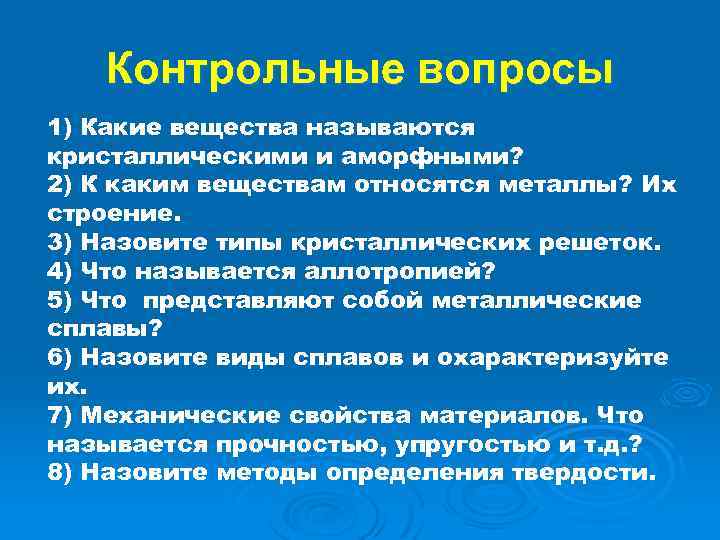 Контрольные вопросы

1) Какие вещества называются кристаллическими и аморфными?
2) К каким веществам относятся металлы? Их строение.
3) Назовите типы кристаллических решеток.
4) Что называется аллотропией?
5) Что  представляют собой металлические сплавы?
6) Назовите виды сплавов и охарактеризуйте их.
7) Механические свойства материалов. Что называется прочностью, упругостью и т.д.?
8) Назовите методы определения твердости.